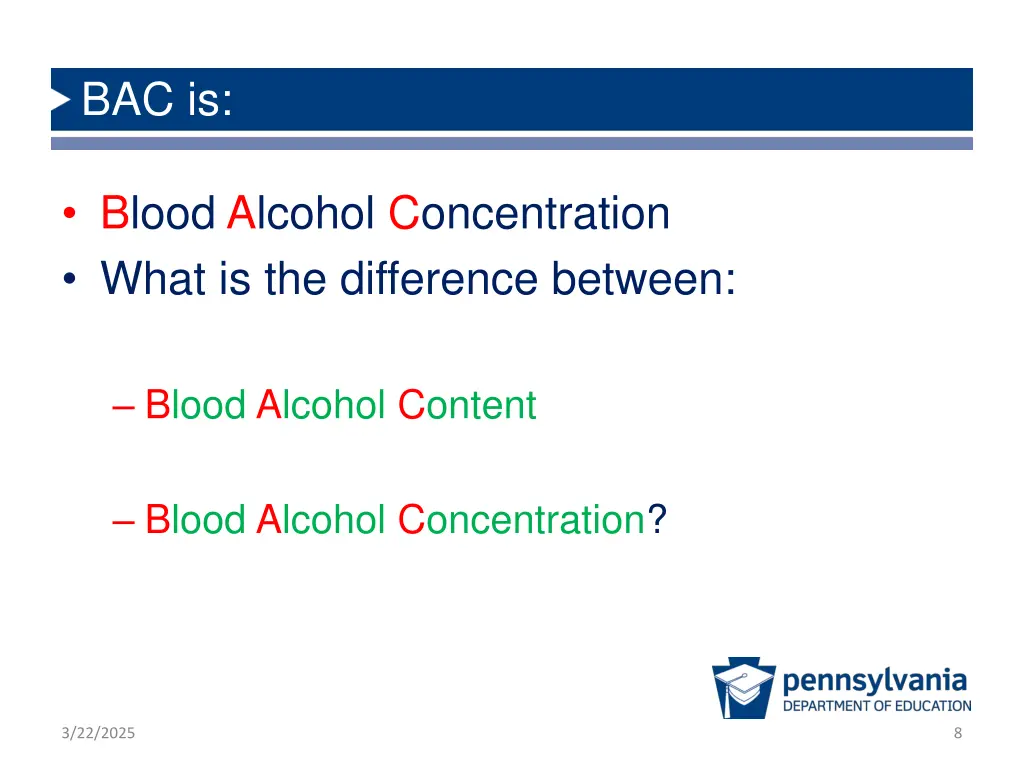 BAC is:

• Blood Alcohol Concentration
• What is the difference between:

– Blood Alcohol Content

– Blood Alcohol Concentration?

pennsylvania
DEPARTMENT OF EDUCATION

3/22/2025

8